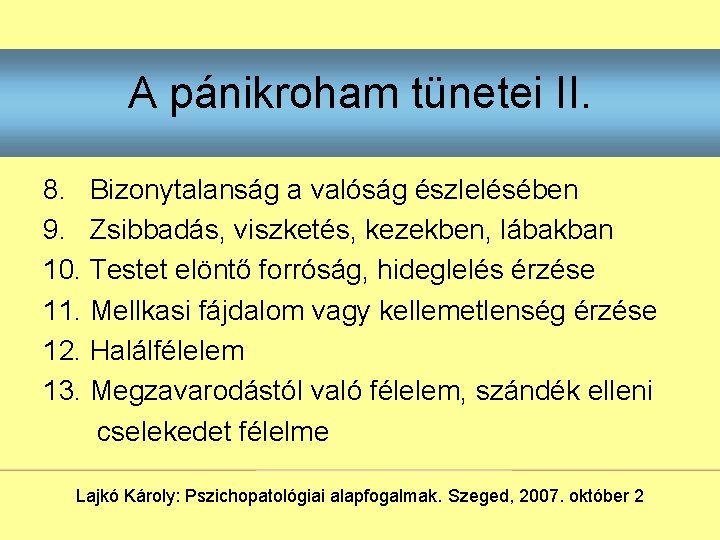 A pánikroham tünetei II.

8. Bizonytalanság a valóság észlelésében
9. Zsibbadás, viszketés, kezekben, lábakban
10. Testet elöntő forróság, hideglelés érzése
11. Mellkasi fájdalom vagy kellemetlenség érzése
12. Halálfélelem
13. Megzavarodástól való félelem, szándék elleni cselekedet félelme

Lajkó Károly: Pszichopatológiai alapfogalmak. Szeged, 2007. október 2